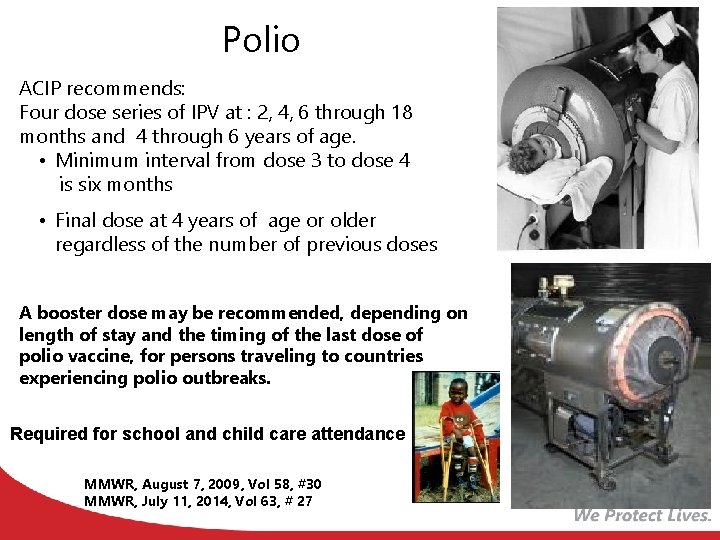 Polio

ACIP recommends:
Four dose series of IPV at : 2, 4, 6 through 18 months and 4 through 6 years of age.

• Minimum interval from dose 3 to dose 4 is six months

• Final dose at 4 years of age or older regardless of the number of previous doses

A booster dose may be recommended, depending on length of stay and the timing of the last dose of polio vaccine, for persons traveling to countries experiencing polio outbreaks.

Required for school and child care attendance

MMWR, August 7, 2009, Vol 58, #30
MMWR, July 11, 2014, Vol 63, # 27

We Protect Lives.